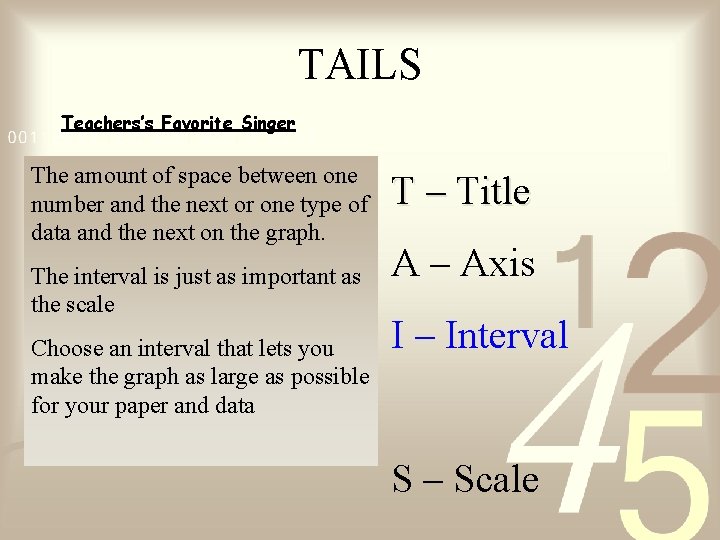 TAILS

Teachers's Favorite Singer

001

The amount of space between one number and the next or one type of data and the next on the graph.

The interval is just as important as the scale

Choose an interval that lets you make the graph as large as possible for your paper and data

T – Title

A – Axis

I – Interval

S – Scale

1 2 4 5